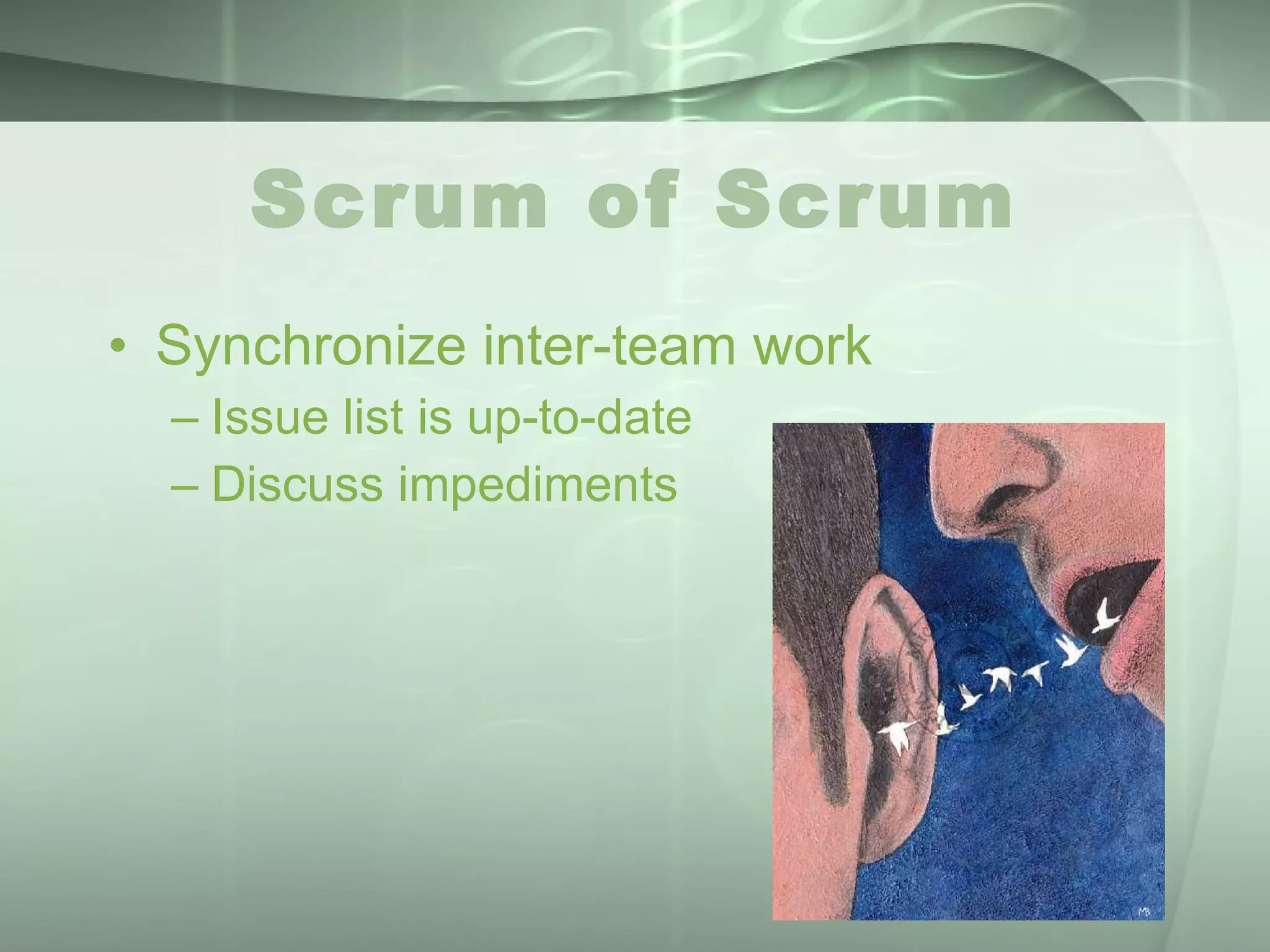 Scrum of Scrum

• Synchronize inter-team work
– Issue list is up-to-date
– Discuss impediments

MB